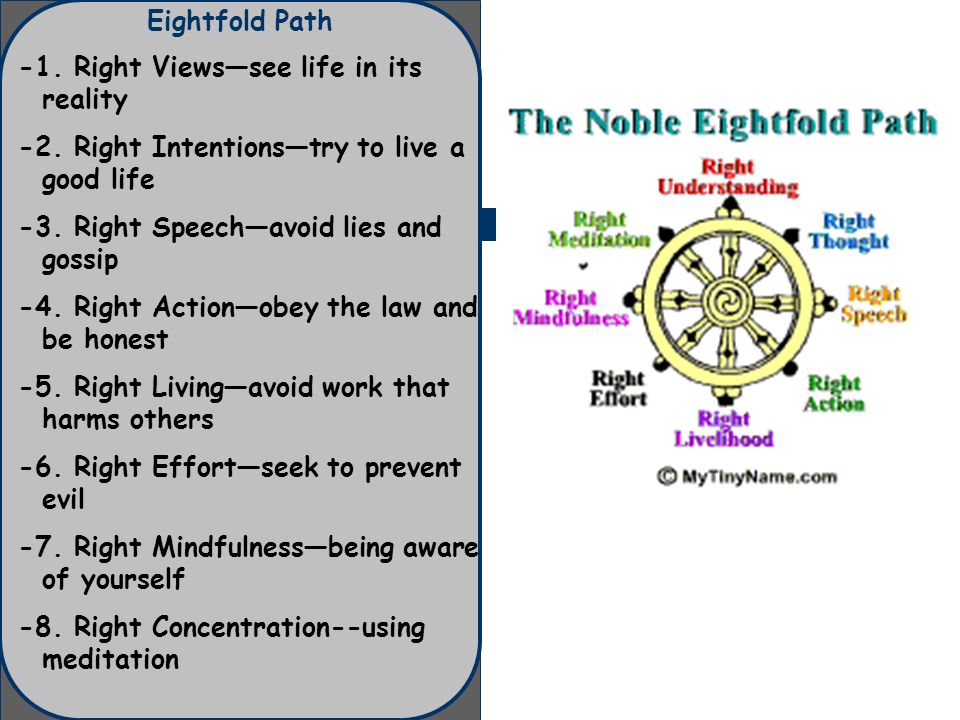 Eightfold Path

-1. Right Views—see life in its reality

-2. Right Intentions—try to live a good life

-3. Right Speech—avoid lies and gossip

-4. Right Action—obey the law and be honest

-5. Right Living—avoid work that harms others

-6. Right Effort—seek to prevent evil

-7. Right Mindfulness—being aware of yourself

-8. Right Concentration--using meditation

The Noble Eightfold Path

Right Understanding

Right Thought

Right Speech

Right Action

Right Livelihood

Right Effort

Right Mindfulness

Right Meditation

© MyTinyName.com